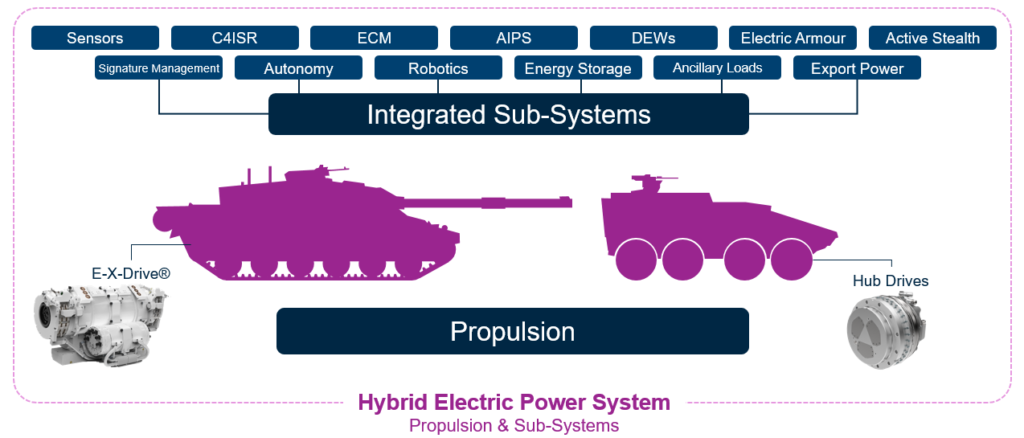 Sensors
C4ISR
ECM
AIPS
DEWs
Electric Armour
Active Stealth
Signature Management
Autonomy
Robotics
Energy Storage
Ancillary Loads
Export Power

Integrated Sub-Systems

E-X-Drive®

Hub Drives

Propulsion

Hybrid Electric Power System
Propulsion & Sub-Systems